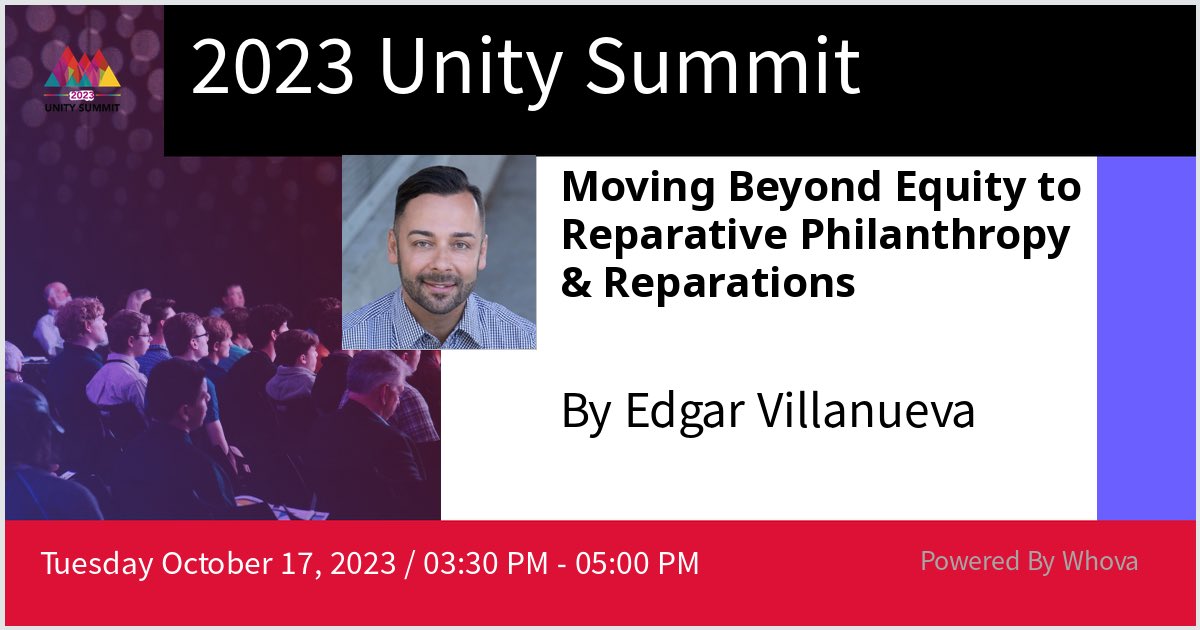 2023
UNITY SUMMIT

2023 Unity Summit

Moving Beyond Equity to Reparative Philanthropy & Reparations

By Edgar Villanueva

Tuesday October 17, 2023 / 03:30 PM - 05:00 PM

Powered By Whova